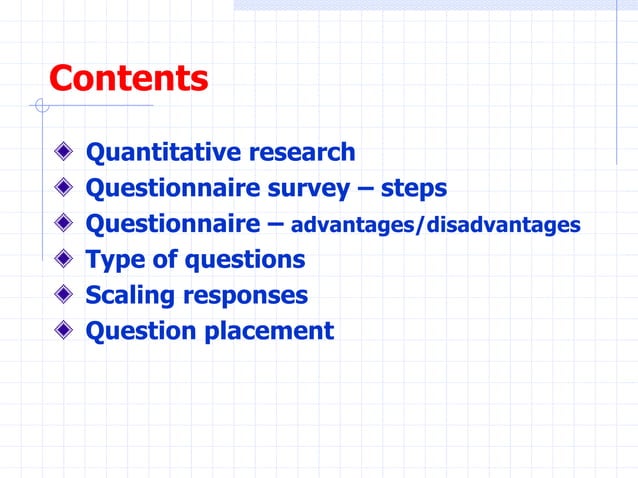 Contents

Quantitative research
Questionnaire survey – steps
Questionnaire – advantages/disadvantages
Type of questions
Scaling responses
Question placement